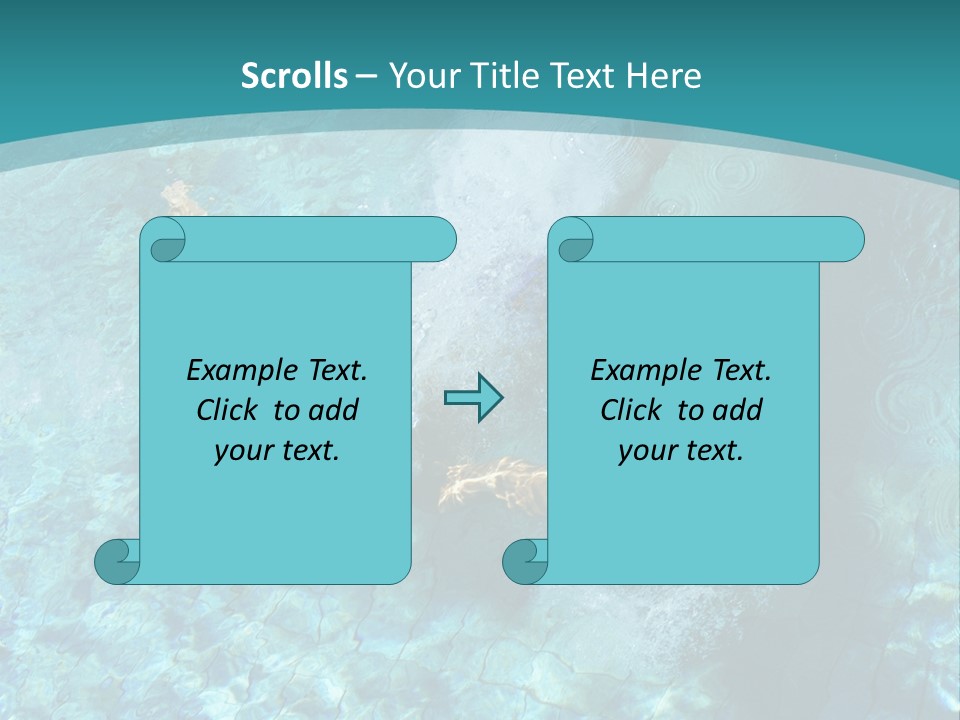 Scrolls – Your Title Text Here

Example Text. Click to add your text.

Example Text. Click to add your text.